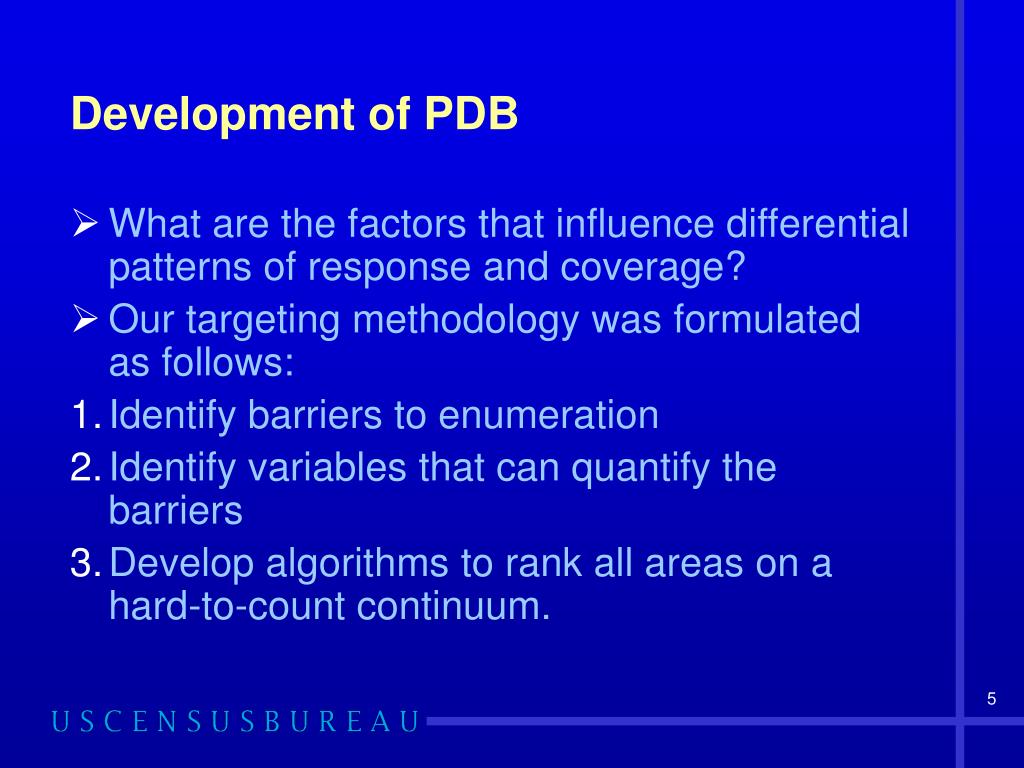 Development of PDB

➢ What are the factors that influence differential patterns of response and coverage?

➢ Our targeting methodology was formulated as follows:

1. Identify barriers to enumeration

2. Identify variables that can quantify the barriers

3. Develop algorithms to rank all areas on a hard-to-count continuum.

5

USCENSUSBUREAU